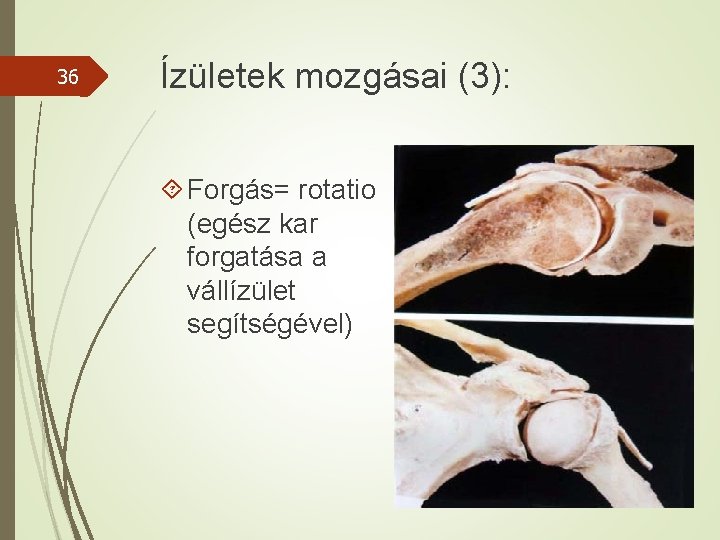 36

Ízületek mozgásai (3):

Forgás= rotatio (egész kar forgatása a vállízület segítségével)